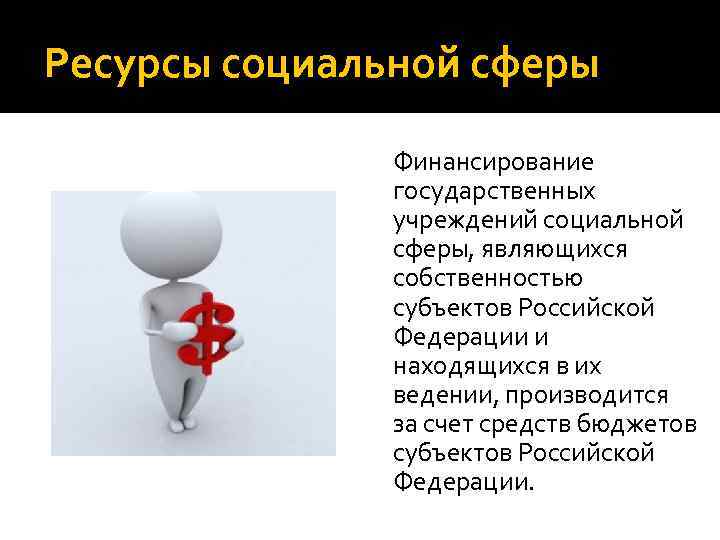 Ресурсы социальной сферы

Финансирование государственных учреждений социальной сферы, являющихся собственностью субъектов Российской Федерации и находящихся в их ведении, производится за счет средств бюджетов субъектов Российской Федерации.